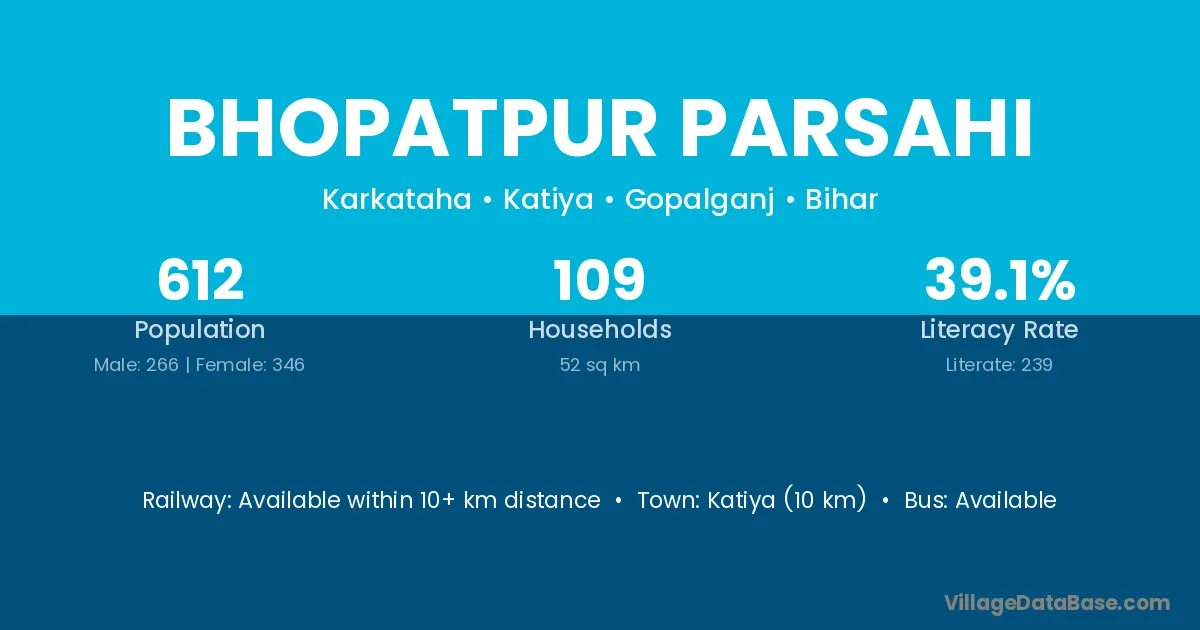 BHOPATPUR PARSAHI

Karkataha • Katiya • Gopalganj • Bihar

612
Population
Male: 266 | Female: 346

109
Households
52 sq km

39.1%
Literacy Rate
Literate: 239

Railway: Available within 10+ km distance • Town: Katiya (10 km) • Bus: Available

VillageDataBase.com